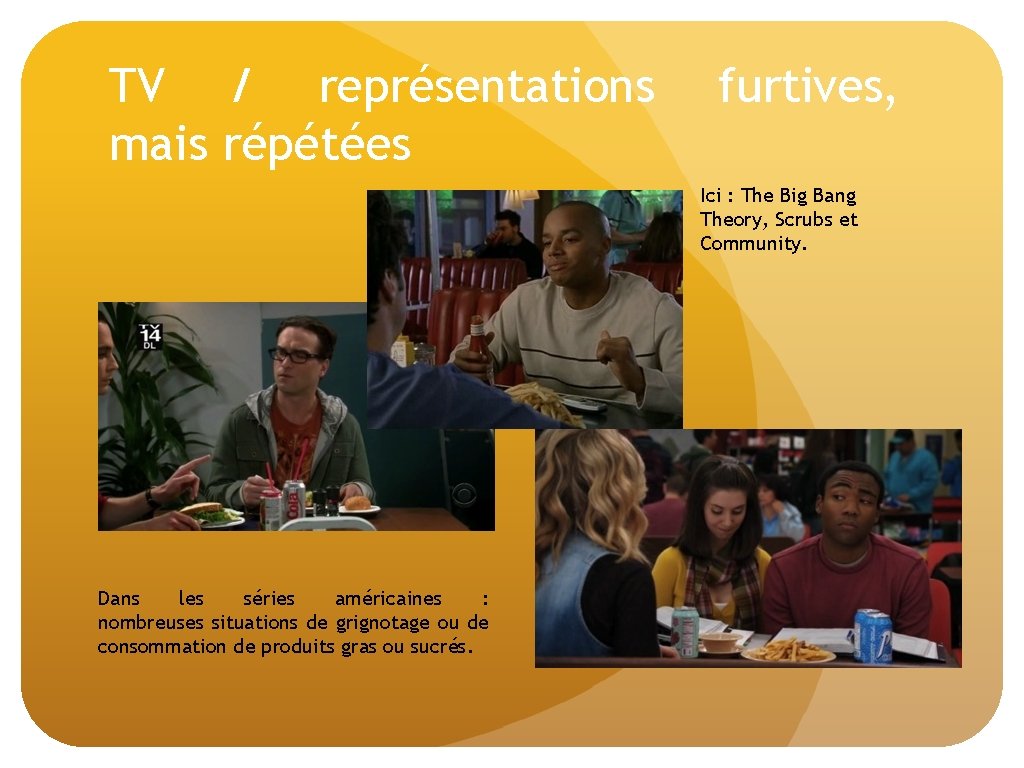 TV / représentations furtives, mais répétées

Ici : The Big Bang Theory, Scrubs et Community.

14
DL

Dans les séries américaines : nombreuses situations de grignotage ou de consommation de produits gras ou sucrés.